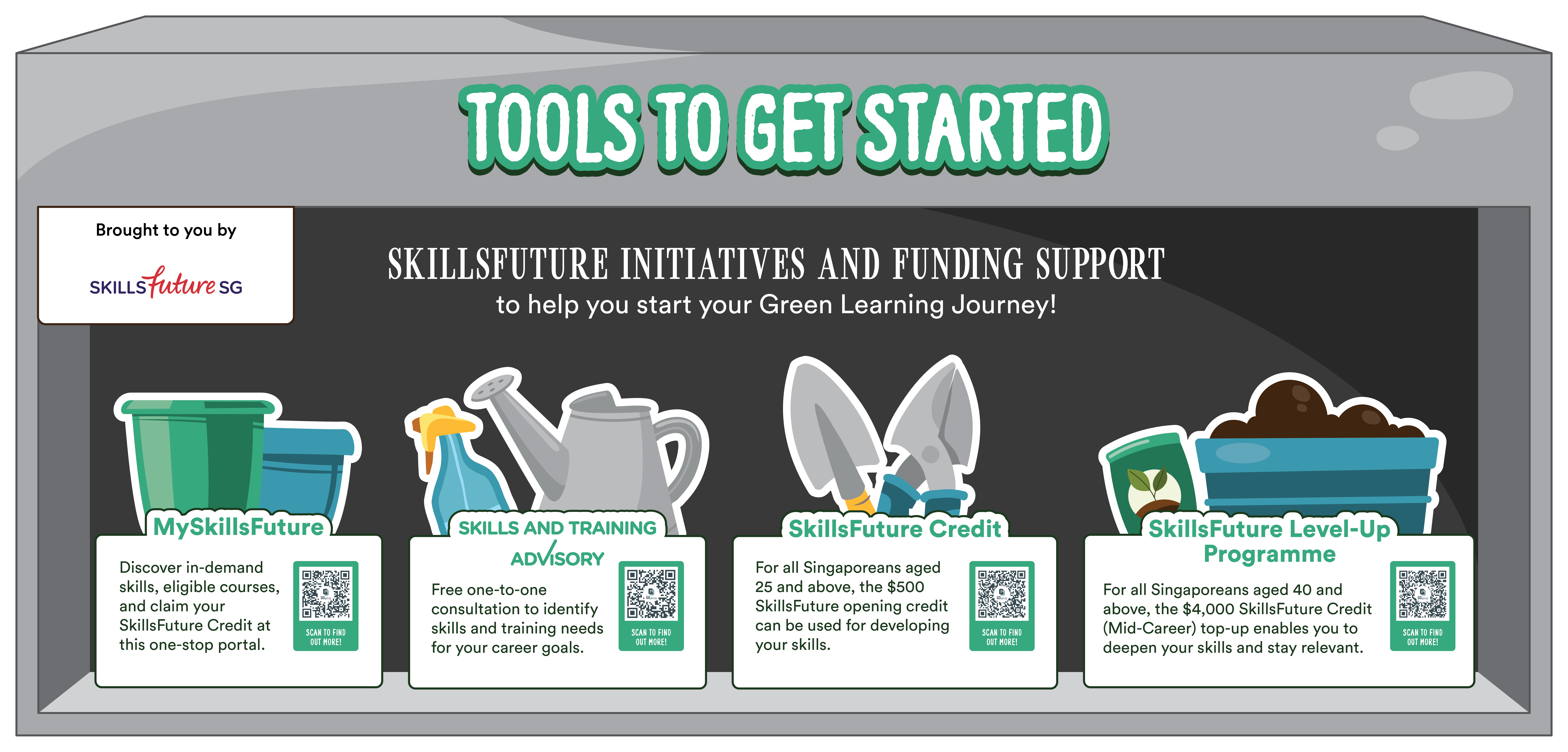 TOOLS TO GET STARTED

Brought to you by

SKILLSfuture SG

SKILLSFUTURE INITIATIVES AND FUNDING SUPPORT
to help you start your Green Learning Journey!

MySkillsFuture

Discover in-demand skills, eligible courses, and claim your SkillsFuture Credit at this one-stop portal.

SCAN TO FIND OUT MORE!

SKILLS AND TRAINING ADVISORY

Free one-to-one consultation to identify skills and training needs for your career goals.

SCAN TO FIND OUT MORE!

SkillsFuture Credit

For all Singaporeans aged 25 and above, the $500 SkillsFuture opening credit can be used for developing your skills.

SCAN TO FIND OUT MORE!

SkillsFuture Level-Up Programme

For all Singaporeans aged 40 and above, the $4,000 SkillsFuture Credit (Mid-Career) top-up enables you to deepen your skills and stay relevant.

SCAN TO FIND OUT MORE!